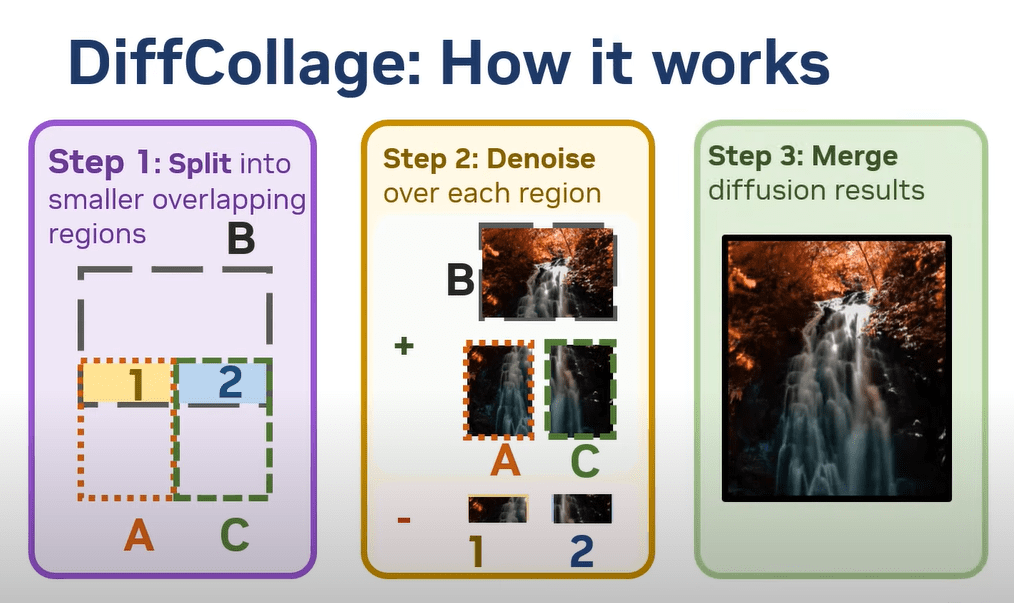 DiffCollage: How it works

Step 1: Split into smaller overlapping regions

B

1

2

A

C

Step 2: Denoise over each region

B

+

A

C

-

1

2

Step 3: Merge diffusion results